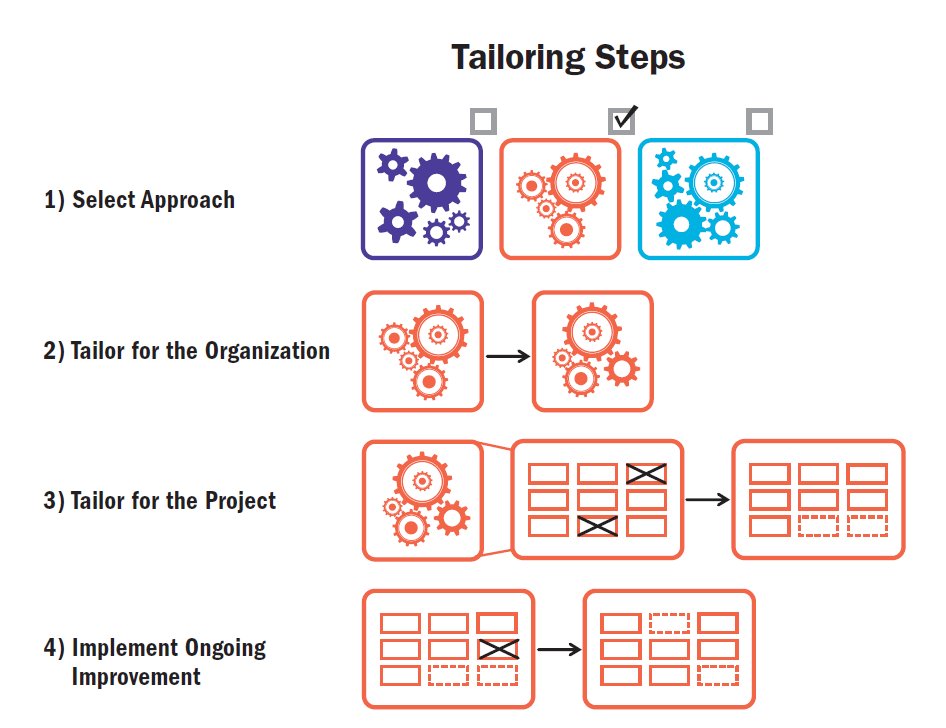 Tailoring Steps

1) Select Approach

2) Tailor for the Organization

3) Tailor for the Project

4) Implement Ongoing Improvement